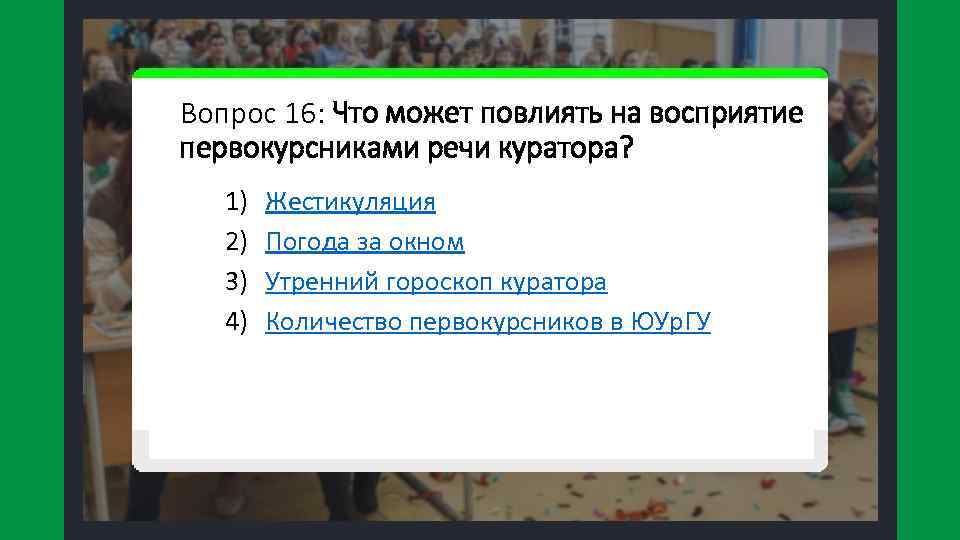 Вопрос 16: Что может повлиять на восприятие первокурсниками речи куратора?

1) Жестикуляция
2) Погода за окном
3) Утренний гороскоп куратора
4) Количество первокурсников в ЮУрГУ